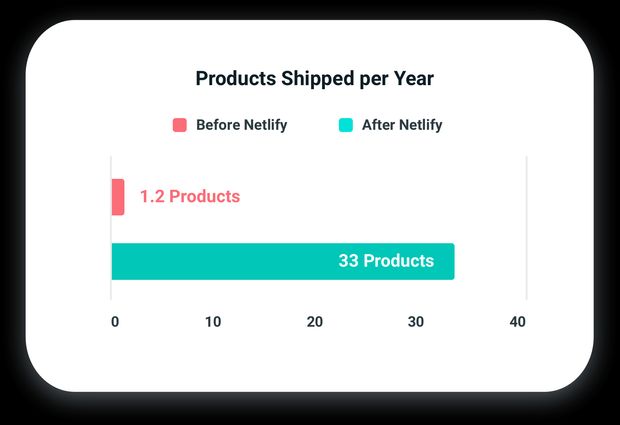 Products Shipped per Year

Before Netlify
After Netlify

1.2 Products

33 Products

0
10
20
30
40